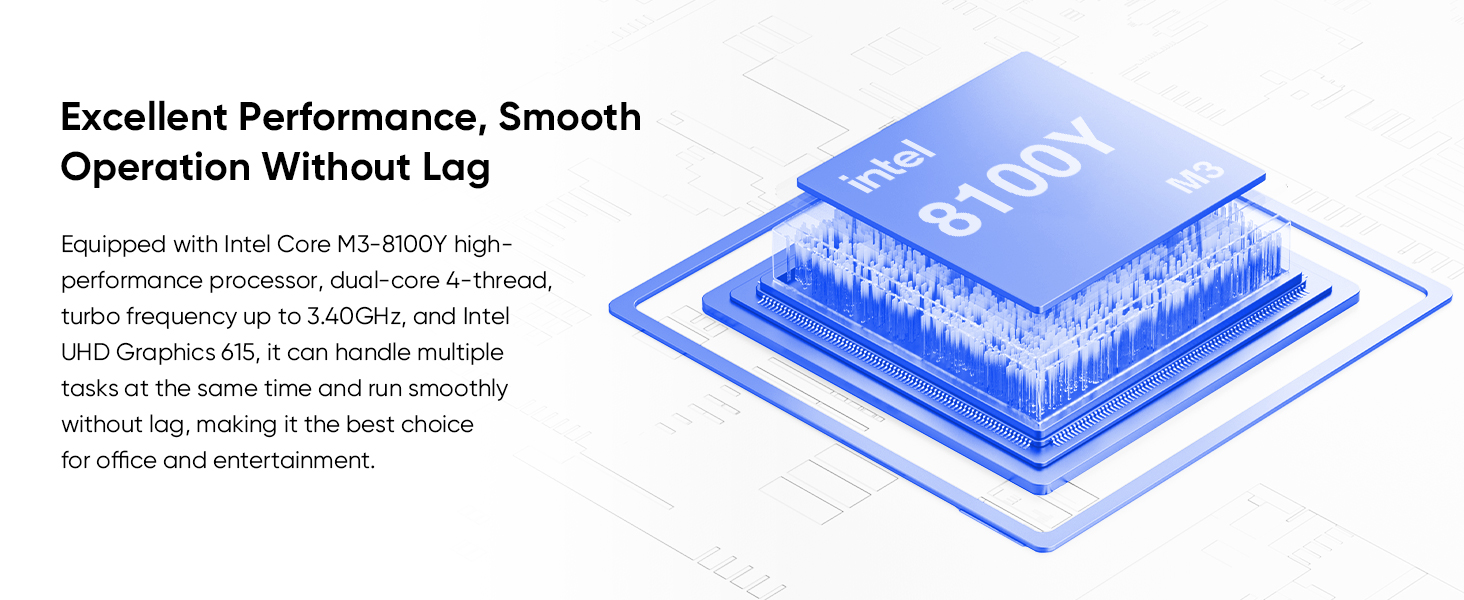 Excellent Performance, Smooth Operation Without Lag

Equipped with Intel Core M3-8100Y high-performance processor, dual-core 4-thread, turbo frequency up to 3.40GHz, and Intel UHD Graphics 615, it can handle multiple tasks at the same time and run smoothly without lag, making it the best choice for office and entertainment.

intel
8100Y
M3